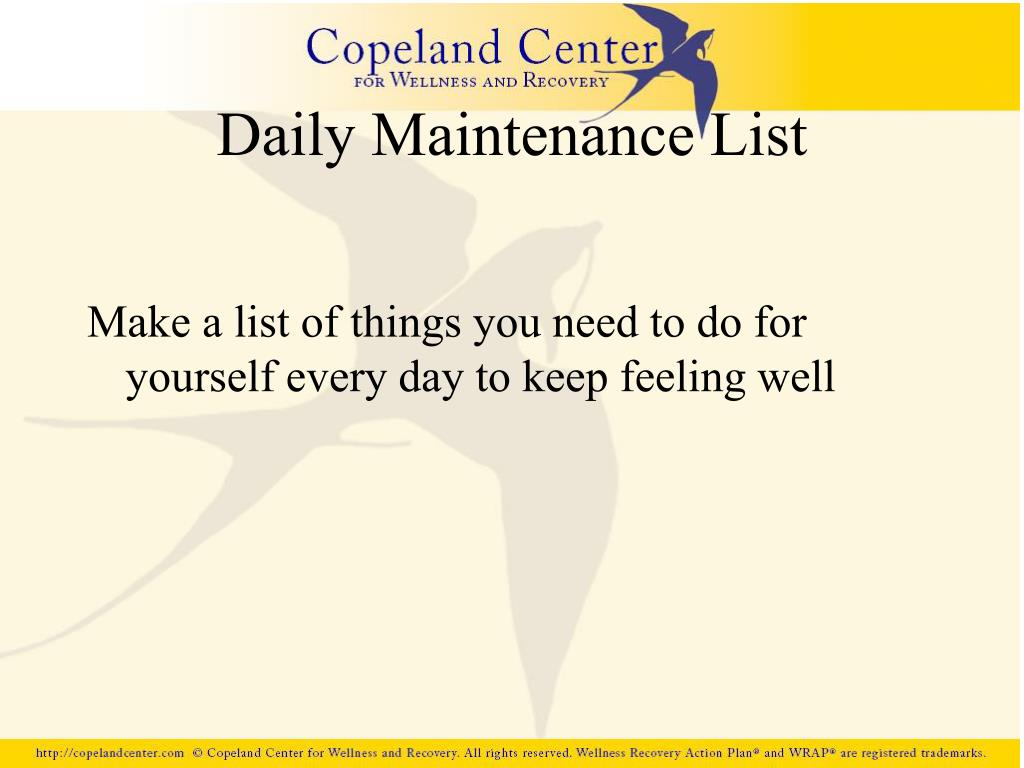 Copeland Center
FOR WELLNESS AND RECOVERY

Daily Maintenance List

Make a list of things you need to do for yourself every day to keep feeling well

http://copelandcenter.com © Copeland Center for Wellness and Recovery. All rights reserved. Wellness Recovery Action Plan® and WRAP® are registered trademarks.